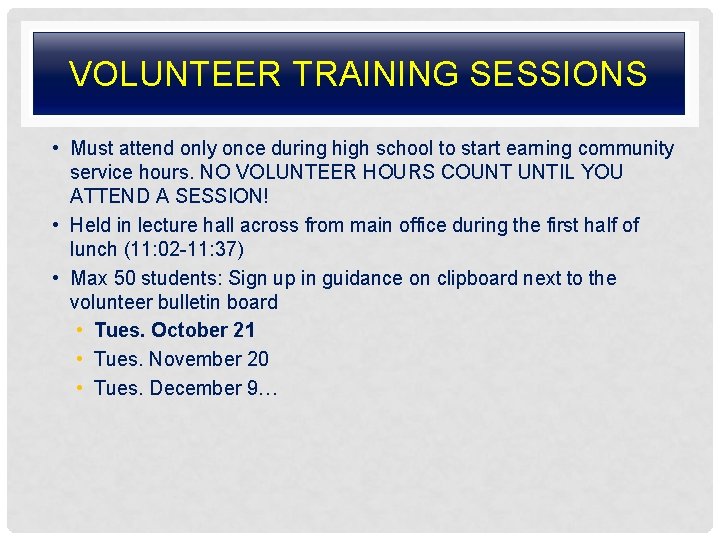 VOLUNTEER TRAINING SESSIONS

• Must attend only once during high school to start earning community service hours. NO VOLUNTEER HOURS COUNT UNTIL YOU ATTEND A SESSION!
• Held in lecture hall across from main office during the first half of lunch (11:02-11:37)
• Max 50 students: Sign up in guidance on clipboard next to the volunteer bulletin board
  • Tues. October 21
  • Tues. November 20
  • Tues. December 9…